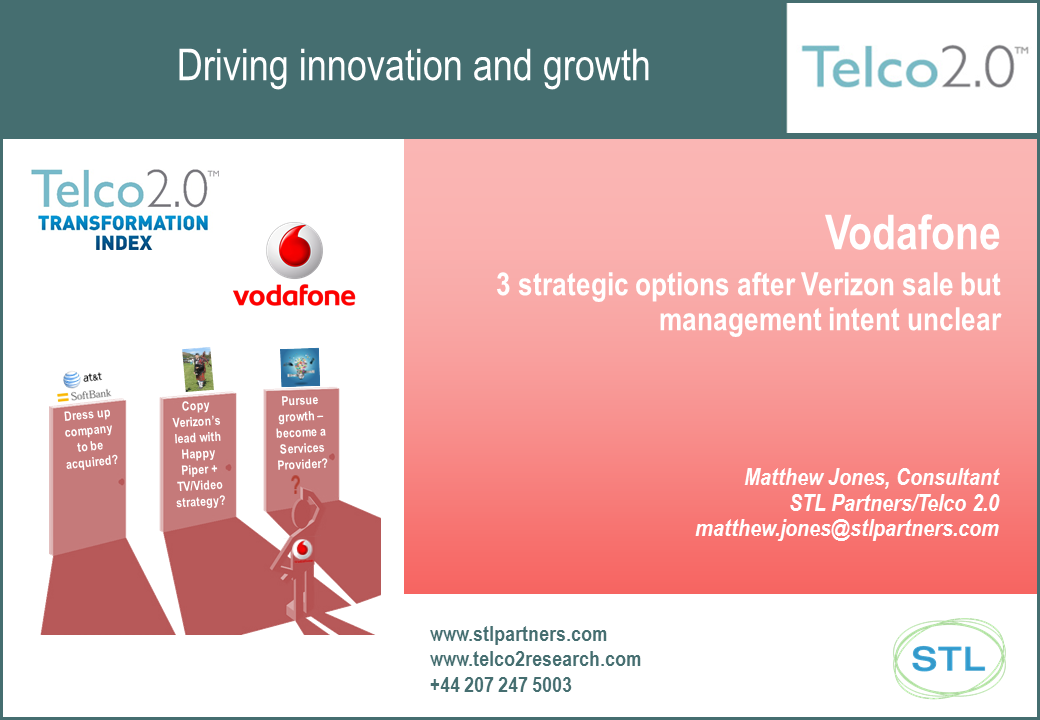 Driving innovation and growth

Telco2.0™

Telco2.0™
TRANSFORMATION INDEX

vodafone

at&t
SoftBank

Dress up company to be acquired?

Copy Verizon's lead with Happy Piper + TV/Video strategy?

Pursue growth – become a Services Provider?

?

Vodafone

3 strategic options after Verizon sale but management intent unclear

Matthew Jones, Consultant
STL Partners/Telco 2.0
matthew.jones@stlpartners.com

www.stlpartners.com
www.telco2research.com
+44 207 247 5003

STL